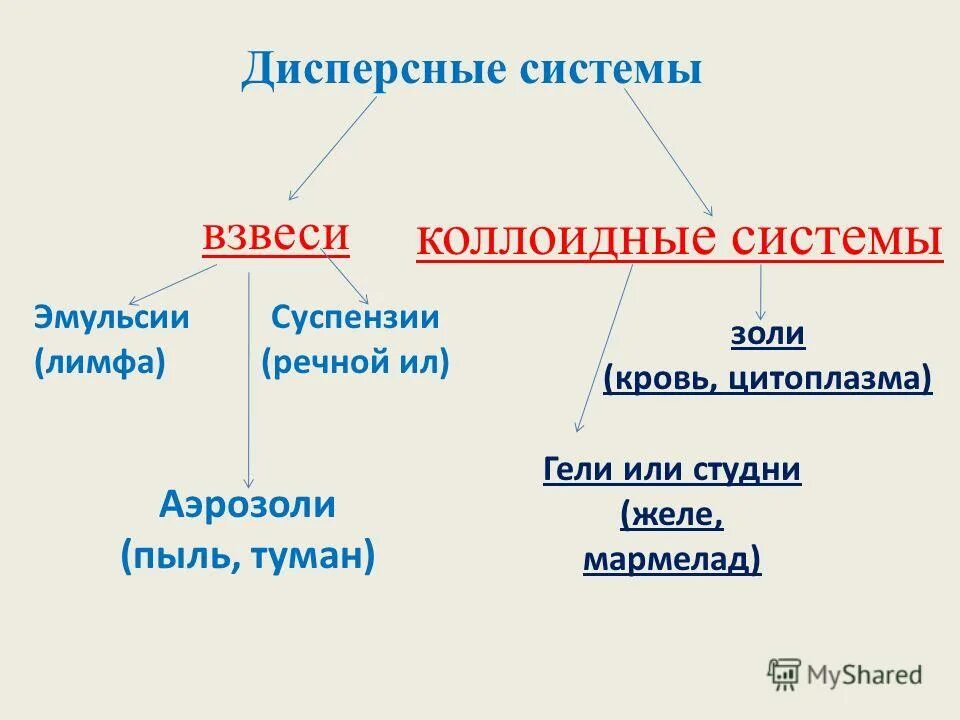 Дисперсные системы

взвеси

коллоидные системы

Эмульсии (лимфа)

Суспензии (речной ил)

Аэрозоли (пыль, туман)

золи (кровь, цитоплазма)

Гели или студни (желе, мармелад)

MyShared